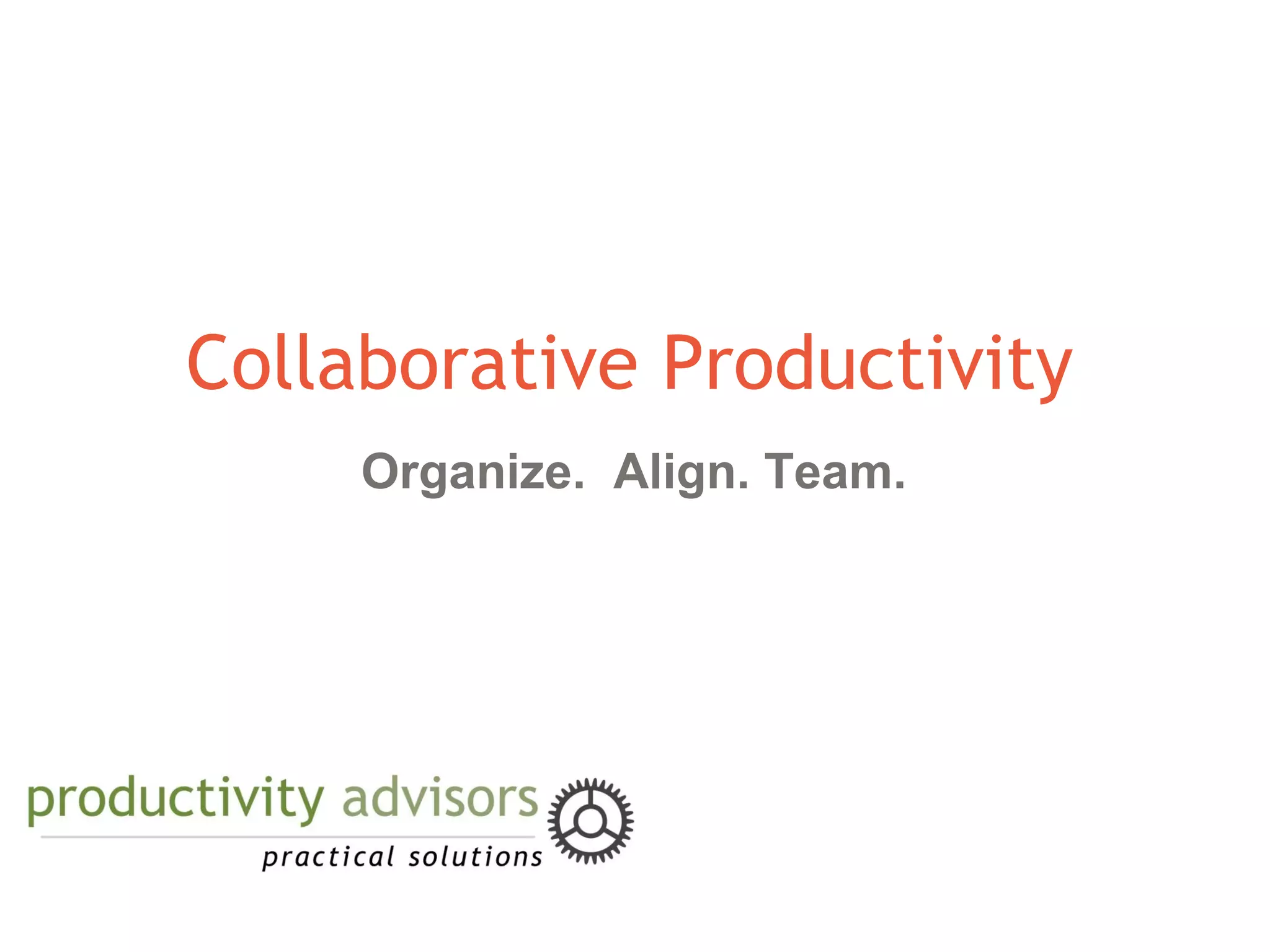 Collaborative Productivity

Organize.  Align. Team.

productivity advisors

practical solutions